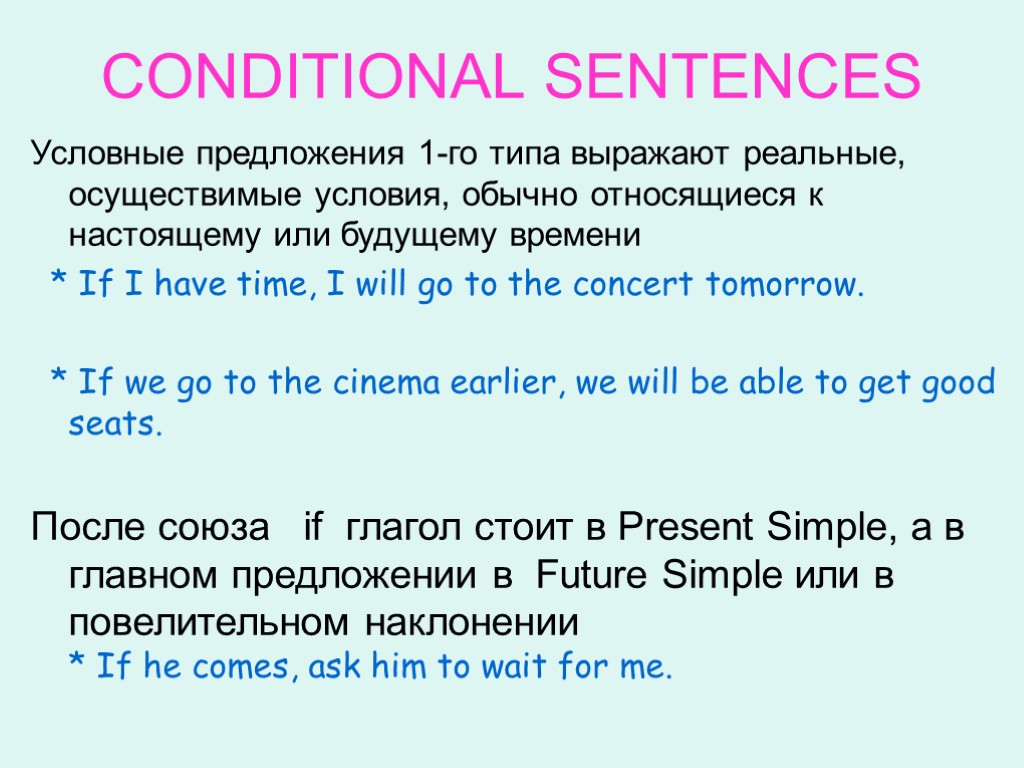 CONDITIONAL SENTENCES

Условные предложения 1-го типа выражают реальные, осуществимые условия, обычно относящиеся к настоящему или будущему времени

* If I have time, I will go to the concert tomorrow.

* If we go to the cinema earlier, we will be able to get good seats.

После союза if глагол стоит в Present Simple, а в главном предложении в Future Simple или в повелительном наклонении

* If he comes, ask him to wait for me.